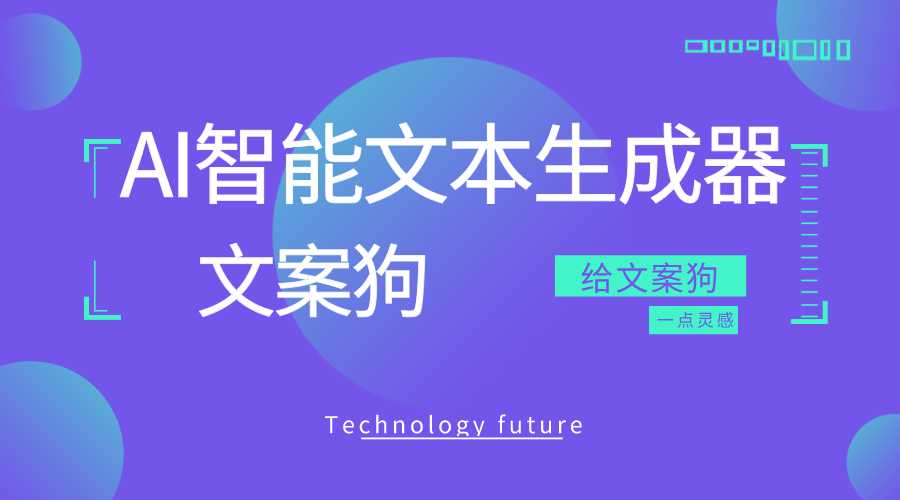 AI智能文本生成器
文案狗

给文案狗
一点灵感

Technology future